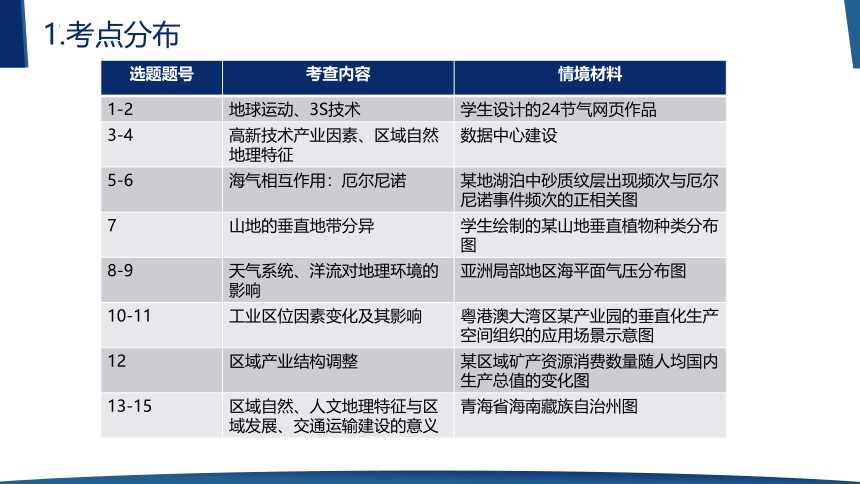 1.考点分布

| 选题题号 | 考查内容 | 情境材料 |
|---|---|---|
| 1-2 | 地球运动、3S技术 | 学生设计的24节气网页作品 |
| 3-4 | 高新技术产业因素、区域自然地理特征 | 数据中心建设 |
| 5-6 | 海气相互作用：厄尔尼诺 | 某地湖泊中砂质纹层出现频次与厄尔尼诺事件频次的正相关图 |
| 7 | 山地的垂直地带分异 | 学生绘制的某山地垂直植物种类分布图 |
| 8-9 | 天气系统、洋流对地理环境的影响 | 亚洲局部地区海平面气压分布图 |
| 10-11 | 工业区位因素变化及其影响 | 粤港澳大湾区某产业园的垂直化生产空间组织的应用场景示意图 |
| 12 | 区域产业结构调整 | 某区域矿产资源消费数量随人均国内生产总值的变化图 |
| 13-15 | 区域自然、人文地理特征与区域发展、交通运输建设的意义 | 青海省海南藏族自治州图 |